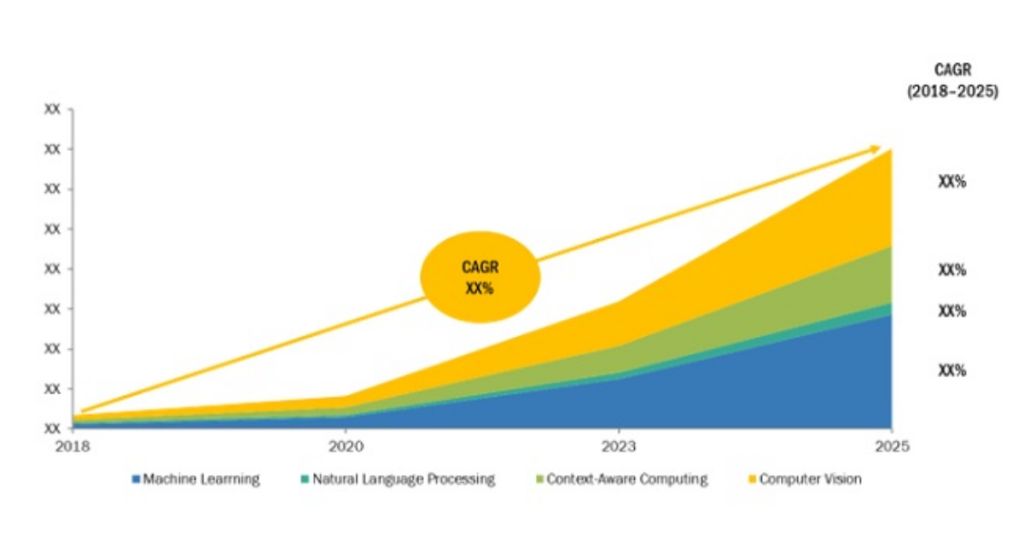 CAGR
(2018–2025)

XX
XX
XX
XX
XX
XX
XX
XX
XX

CAGR
XX%

XX%
XX%
XX%
XX%

2018
2020
2023
2025

Machine Learning
Natural Language Processing
Context-Aware Computing
Computer Vision